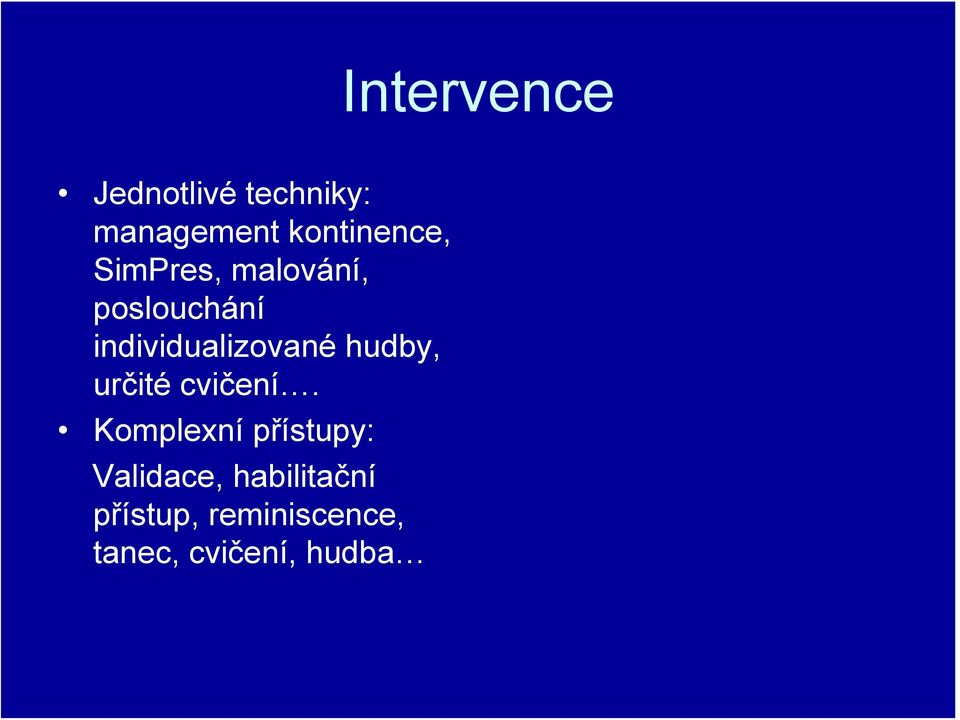 Intervence

• Jednotlivé techniky: management kontinence, SimPres, malování, poslouchání individualizované hudby, určité cvičení….

• Komplexní přístupy:
Validace, habilitační přístup, reminiscence, tanec, cvičení, hudba…